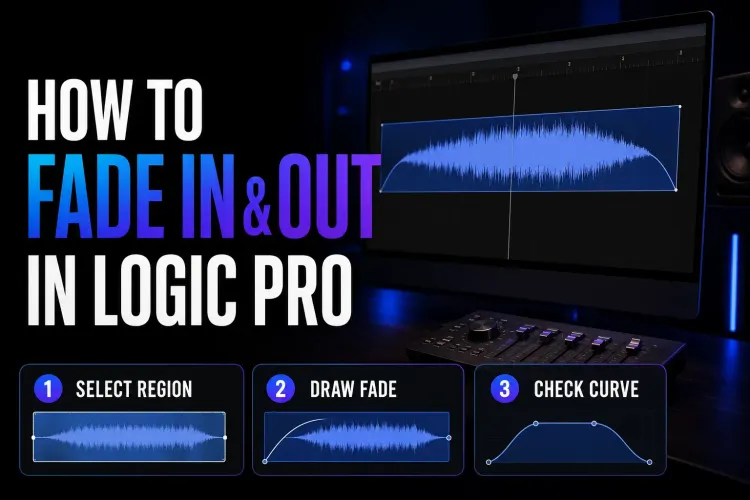 HOW TO
FADE IN & OUT
IN LOGIC PRO

1 SELECT REGION

2 DRAW FADE

3 CHECK CURVE